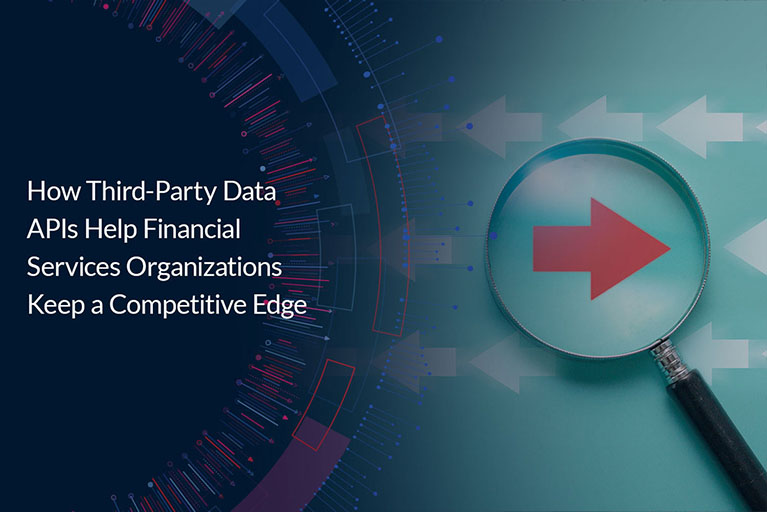 How Third-Party Data APIs Help Financial Services Organizations Keep a Competitive Edge